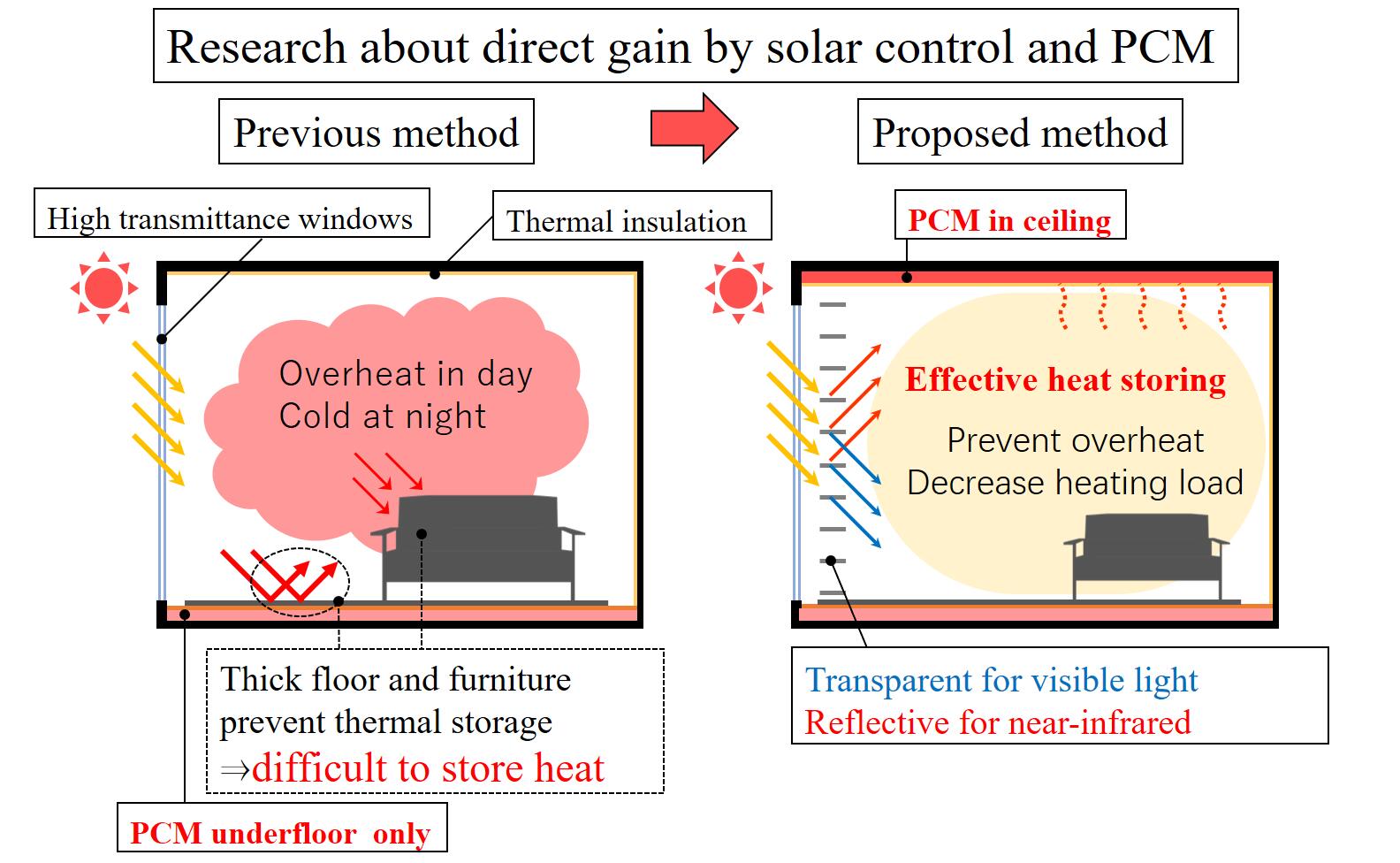 Research about direct gain by solar control and PCM

Previous method

Proposed method

High transmittance windows

Thermal insulation

Overheat in day
Cold at night

Thick floor and furniture prevent thermal storage
⇒difficult to store heat

PCM underfloor only

PCM in ceiling

Effective heat storing

Prevent overheat
Decrease heating load

Transparent for visible light
Reflective for near-infrared